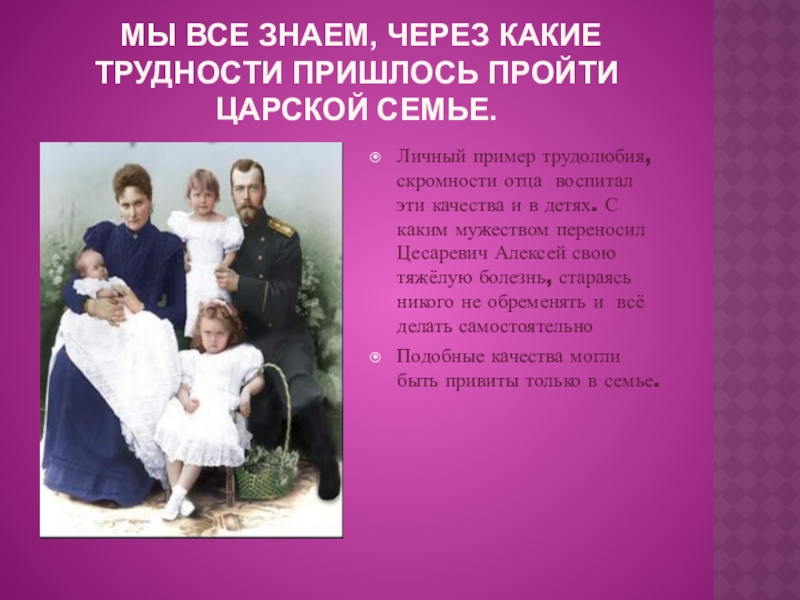 МЫ ВСЕ ЗНАЕМ, ЧЕРЕЗ КАКИЕ ТРУДНОСТИ ПРИШЛОСЬ ПРОЙТИ ЦАРСКОЙ СЕМЬЕ.

Личный пример трудолюбия, скромности отца воспитал эти качества и в детях. С каким мужеством переносил Цесаревич Алексей свою тяжёлую болезнь, стараясь никого не обременять и всё делать самостоятельно

Подобные качества могли быть привиты только в семье.